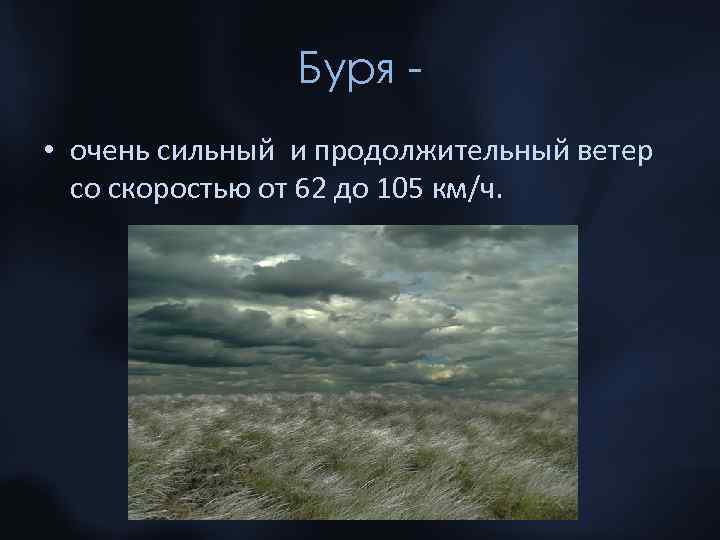 Буря -

• очень сильный и продолжительный ветер со скоростью от 62 до 105 км/ч.